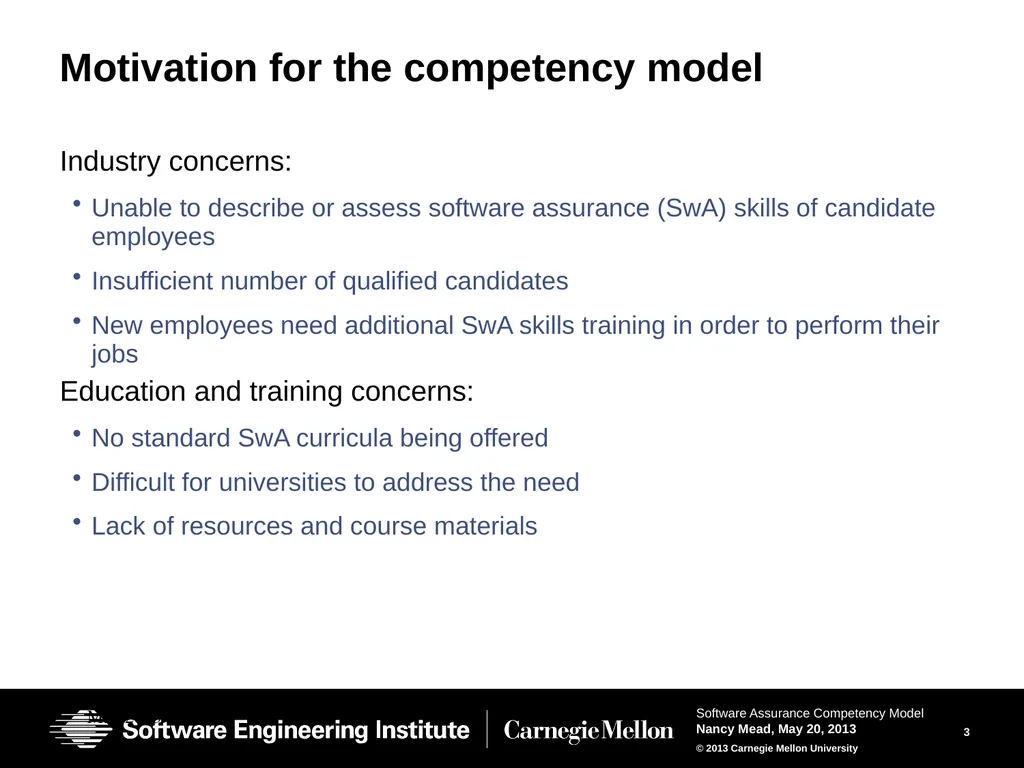 Motivation for the competency model

Industry concerns:

• Unable to describe or assess software assurance (SwA) skills of candidate employees

• Insufficient number of qualified candidates

• New employees need additional SwA skills training in order to perform their jobs

Education and training concerns:

• No standard SwA curricula being offered

• Difficult for universities to address the need

• Lack of resources and course materials

Software Engineering Institute | Carnegie Mellon

Software Assurance Competency Model
Nancy Mead, May 20, 2013
© 2013 Carnegie Mellon University

3